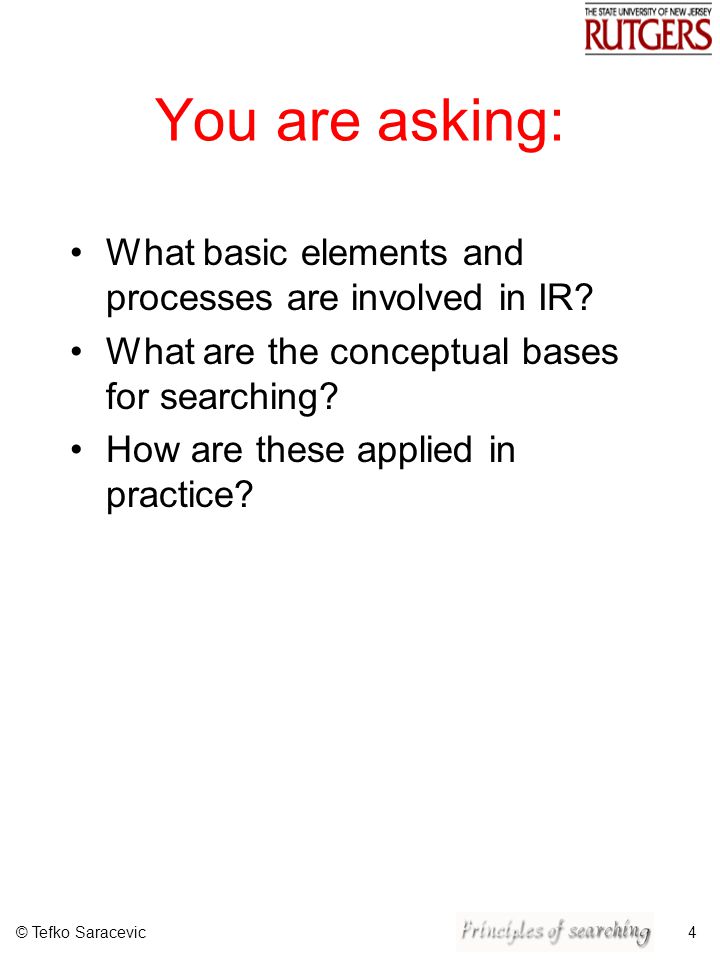 THE STATE UNIVERSITY OF NEW JERSEY
RUTGERS

You are asking:

• What basic elements and processes are involved in IR?
• What are the conceptual bases for searching?
• How are these applied in practice?

© Tefko Saracevic

Principles of searching

4